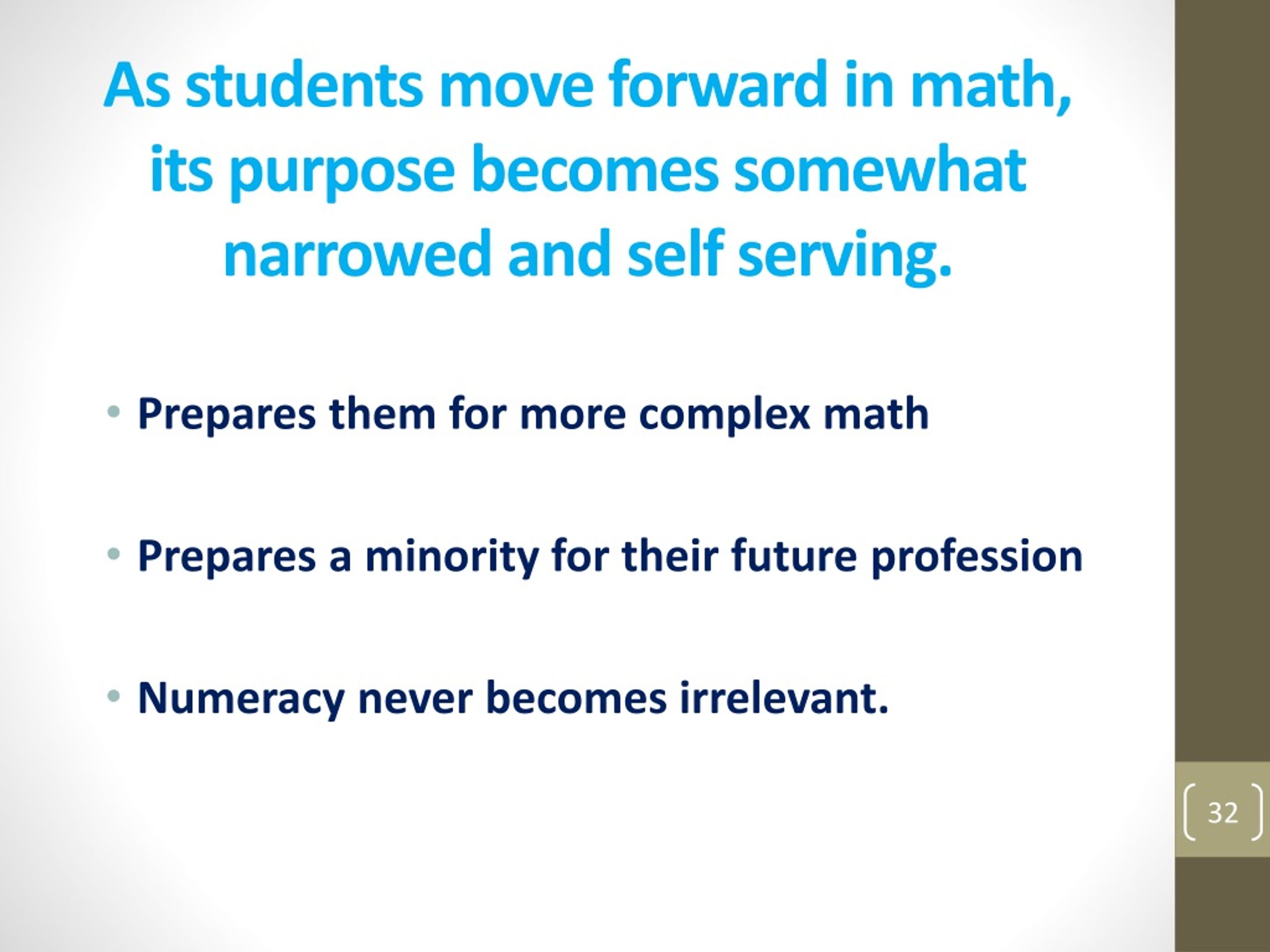 As students move forward in math, its purpose becomes somewhat narrowed and self serving.

• Prepares them for more complex math

• Prepares a minority for their future profession

• Numeracy never becomes irrelevant.

32